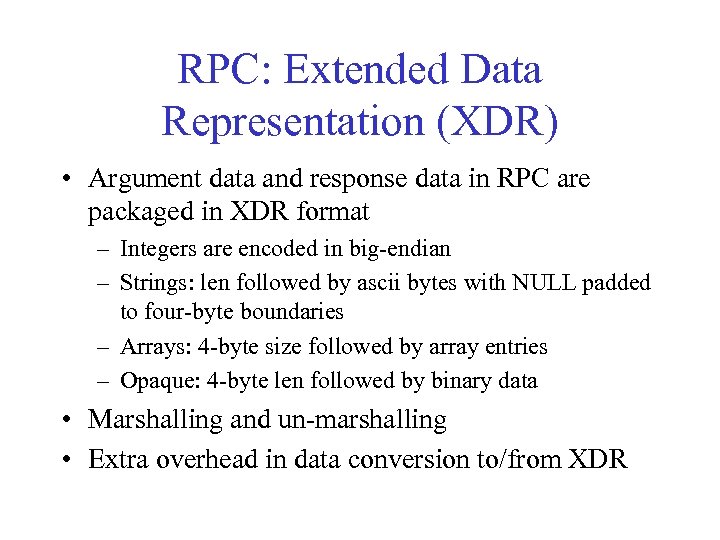 RPC: Extended Data Representation (XDR)

• Argument data and response data in RPC are packaged in XDR format
– Integers are encoded in big-endian
– Strings: len followed by ascii bytes with NULL padded to four-byte boundaries
– Arrays: 4-byte size followed by array entries
– Opaque: 4-byte len followed by binary data
• Marshalling and un-marshalling
• Extra overhead in data conversion to/from XDR